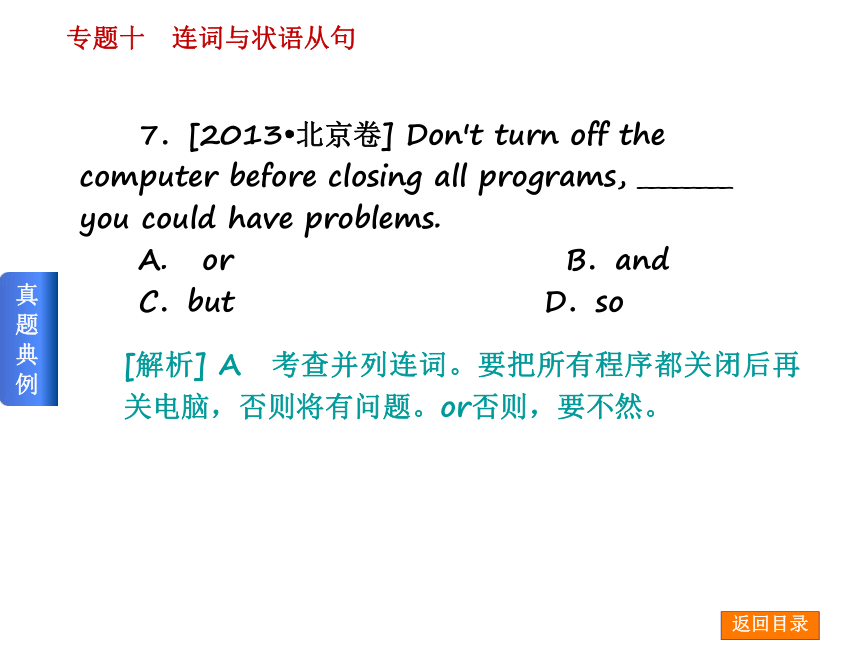 专题十 连词与状语从句

7. [2013•北京卷] Don't turn off the computer before closing all programs, ______ you could have problems.

A. or B. and

C. but D. so

真题典例

[解析] A 考查并列连词。要把所有程序都关闭后再关电脑，否则将有问题。or否则，要不然。

返回目录